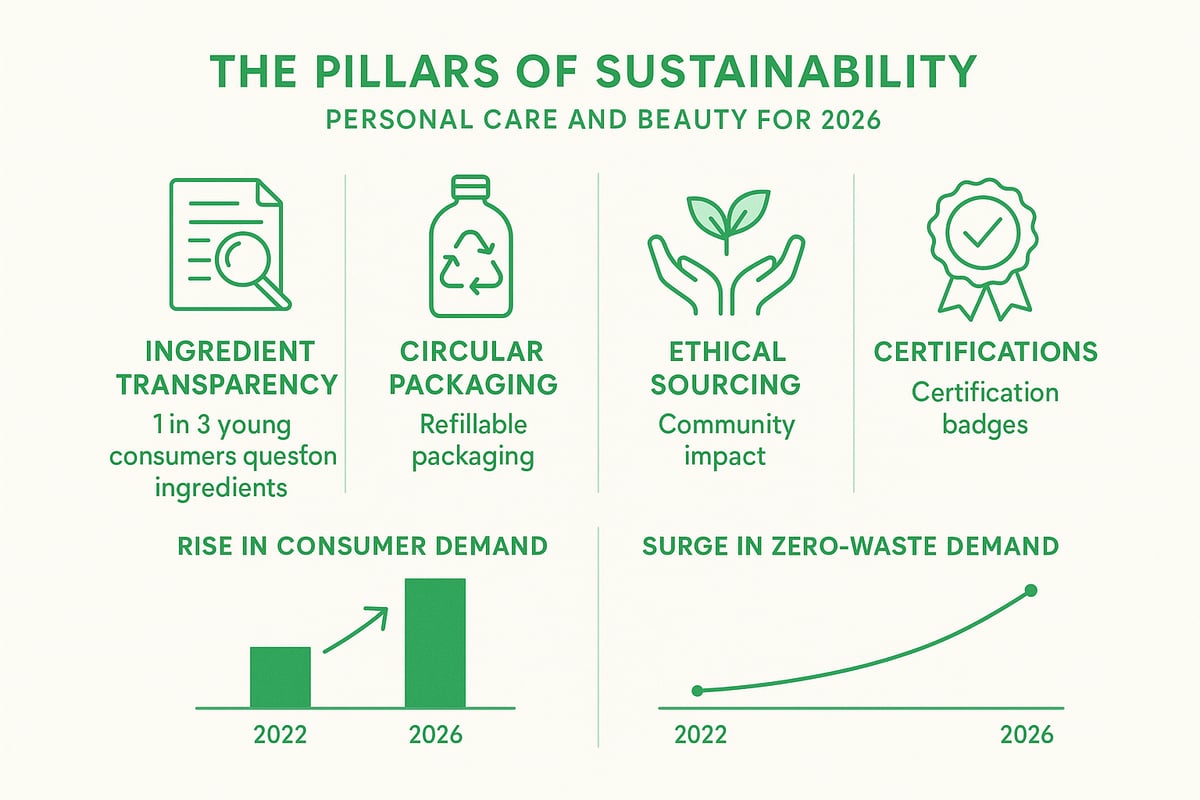 THE PILLARS OF SUSTAINABILITY

PERSONAL CARE AND BEAUTY FOR 2026

INGREDIENT TRANSPARENCY

1 in 3 young consumers quesfon ingredients

CIRCULAR PACKAGING

Refillable packaging

ETHICAL SOURCING

Community impact

CERTIFICATIONS

Certification badges

RISE IN CONSUMER DEMAND

2022

2026

SURGE IN ZERO-WASTE DEMAND

2022

2026